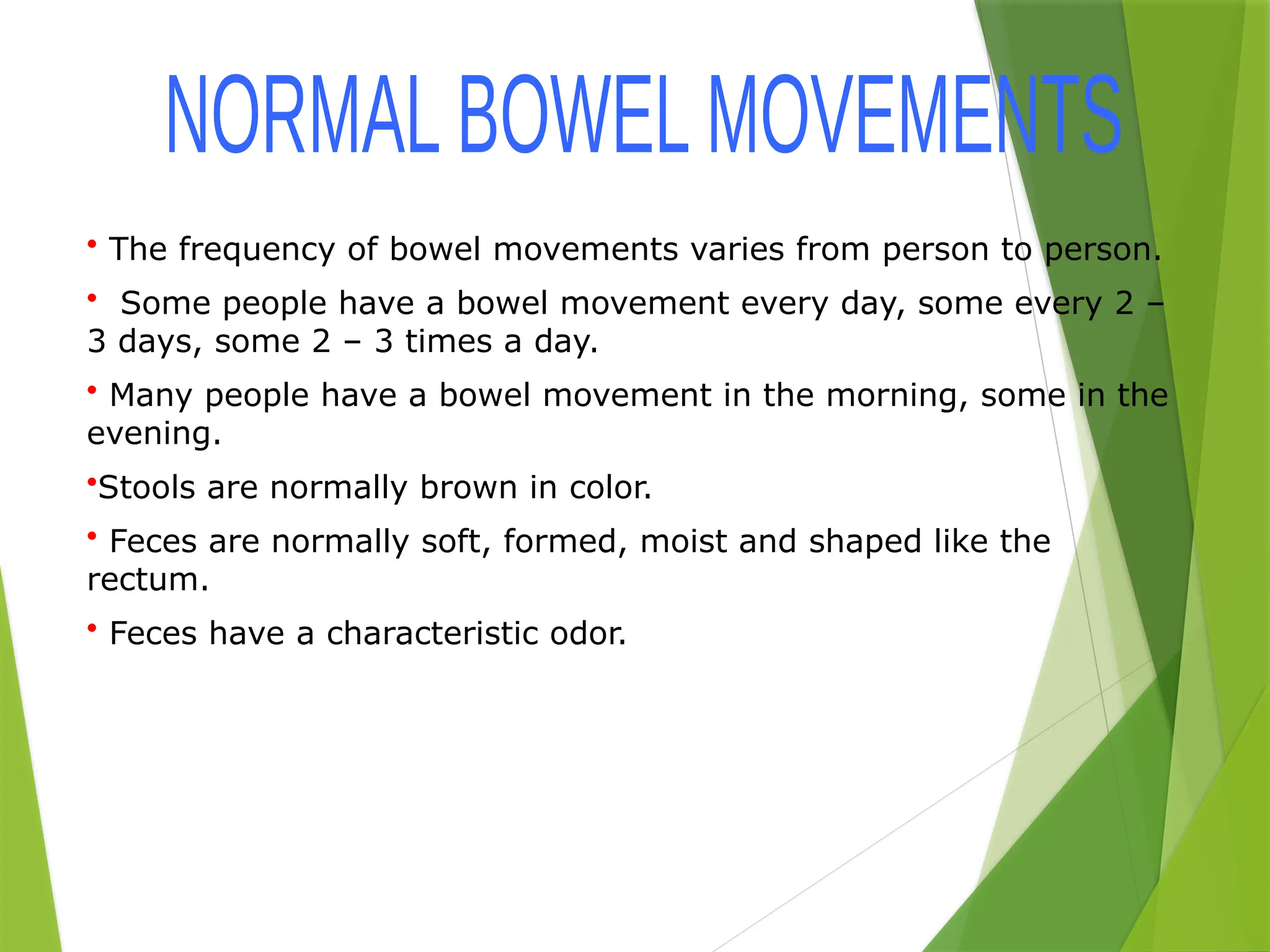 NORMAL BOWEL MOVEMENTS

• The frequency of bowel movements varies from person to person.

• Some people have a bowel movement every day, some every 2 – 3 days, some 2 – 3 times a day.

• Many people have a bowel movement in the morning, some in the evening.

•Stools are normally brown in color.

• Feces are normally soft, formed, moist and shaped like the rectum.

• Feces have a characteristic odor.